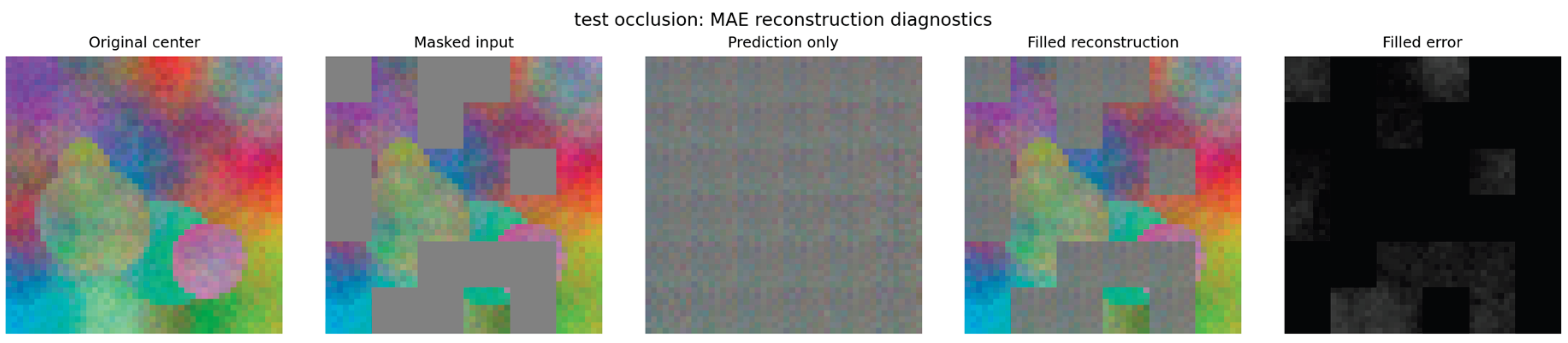 test occlusion: MAE reconstruction diagnostics

Original center

Masked input

Prediction only

Filled reconstruction

Filled error